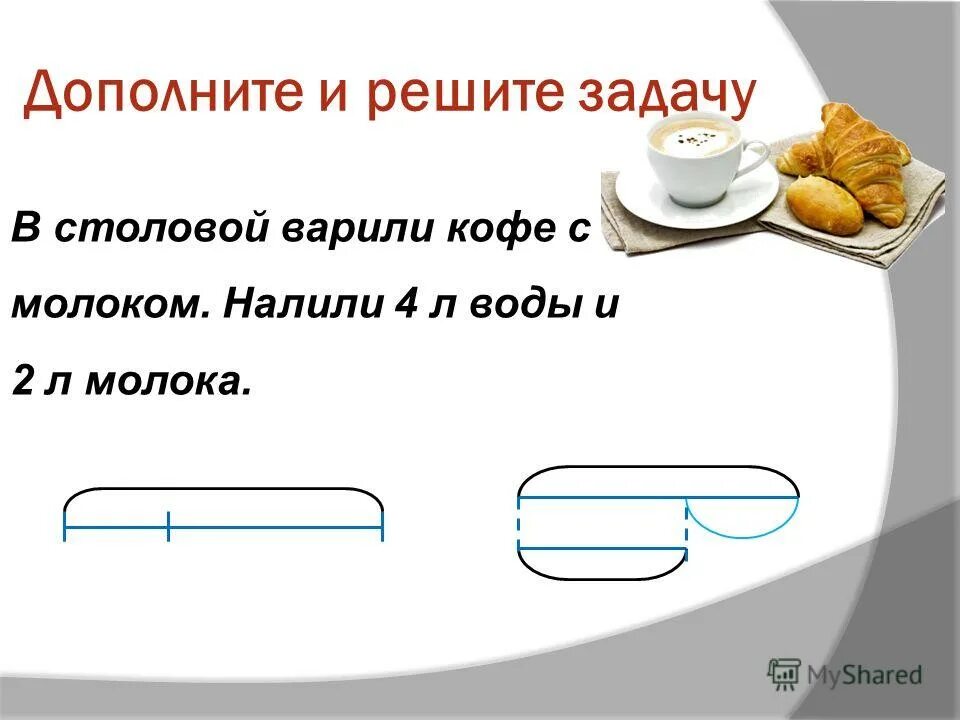 Дополните и решите задачу

В столовой варили кофе с молоком. Налили 4 л воды и 2 л молока.

MyShared